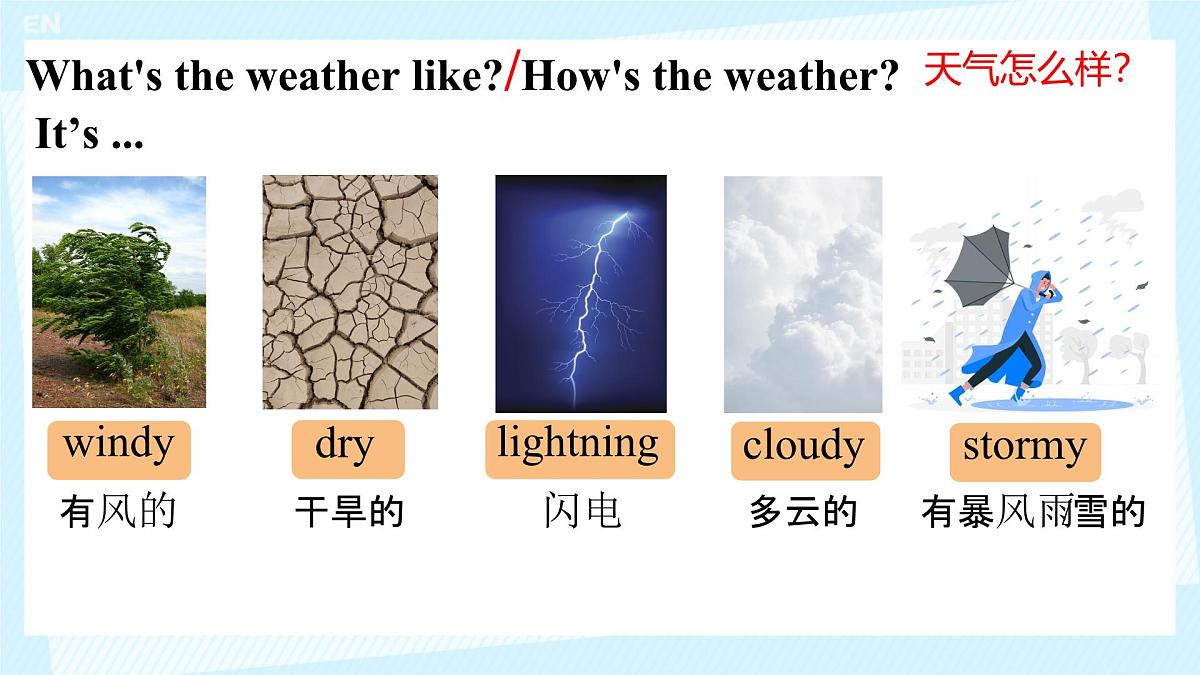 EN

What's the weather like?/How's the weather? 天气怎么样?

It’s ...

windy
有风的

dry
干旱的

lightning
闪电

cloudy
多云的

stormy
有暴风雨雪的